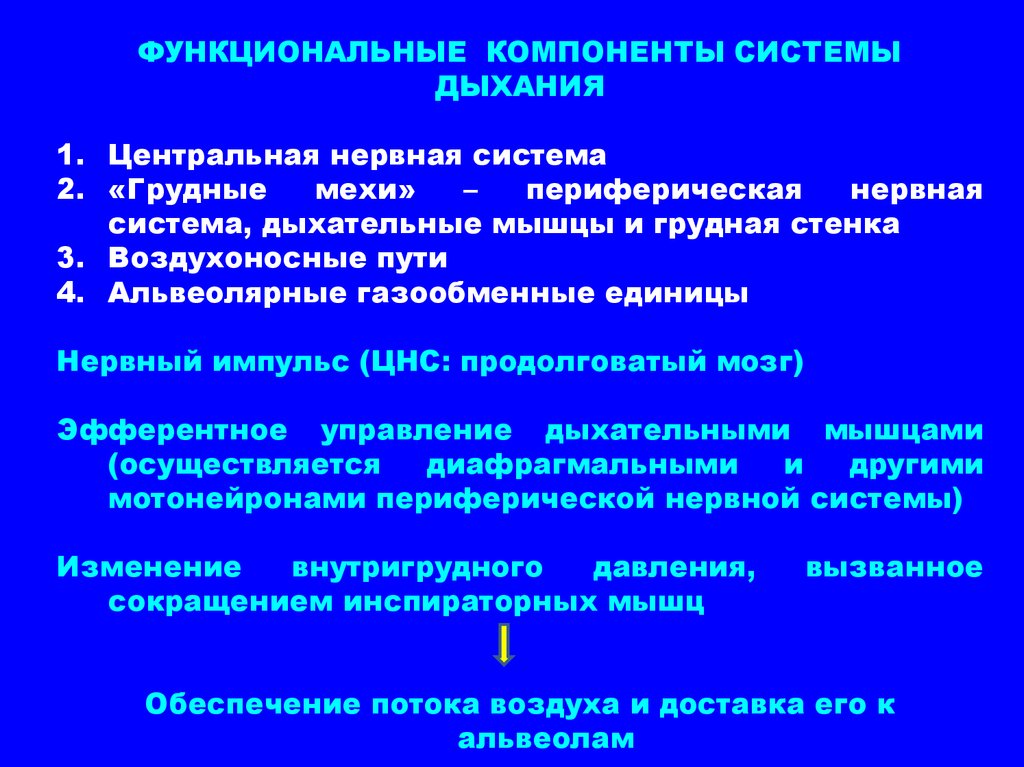 ФУНКЦИОНАЛЬНЫЕ КОМПОНЕНТЫ СИСТЕМЫ ДЫХАНИЯ

1. Центральная нервная система
2. «Грудные мехи» – периферическая нервная система, дыхательные мышцы и грудная стенка
3. Воздухоносные пути
4. Альвеолярные газообменные единицы

Нервный импульс (ЦНС: продолговатый мозг)

Эфферентное управление дыхательными мышцами (осуществляется диафрагмальными и другими мотонейронами периферической нервной системы)

Изменение внутригрудного давления, вызванное сокращением инспираторных мышц

Обеспечение потока воздуха и доставка его к альвеолам